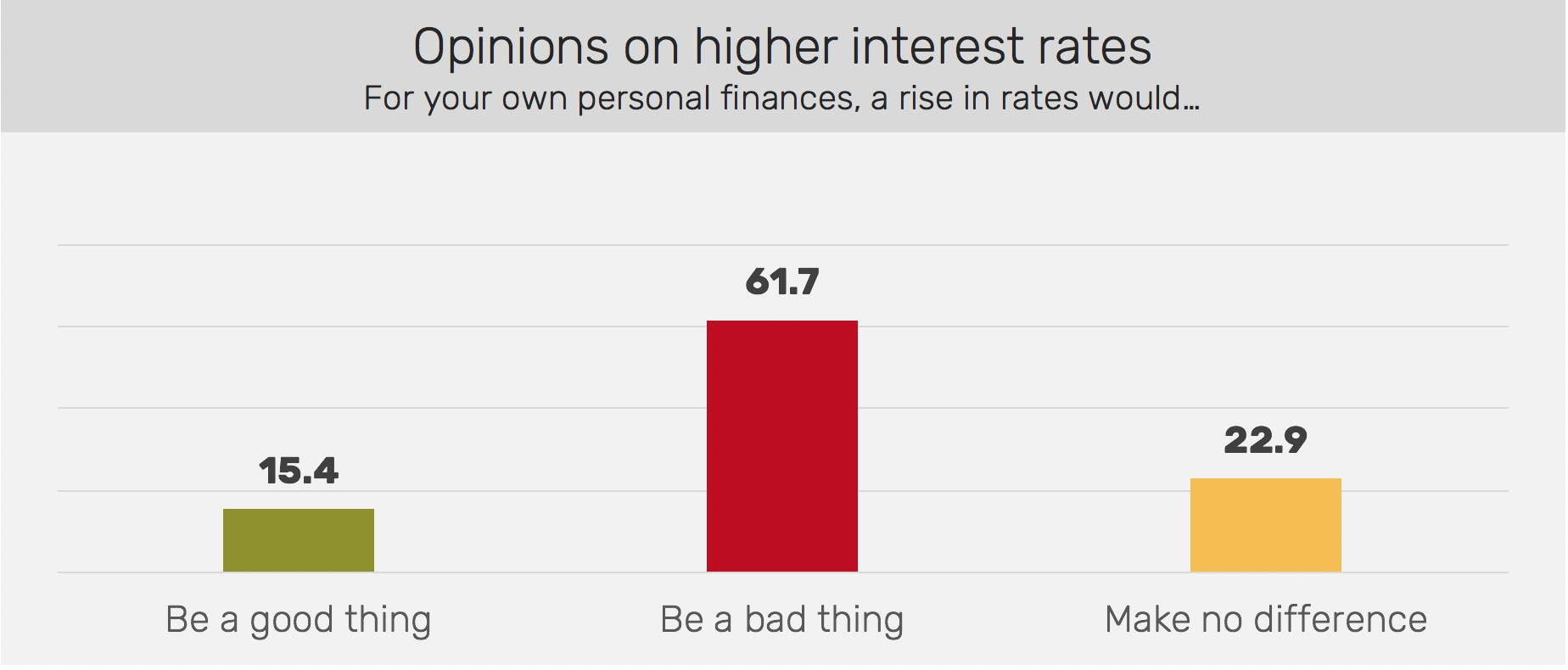 Opinions on higher interest rates
For your own personal finances, a rise in rates would...

15.4
61.7
22.9

Be a good thing
Be a bad thing
Make no difference